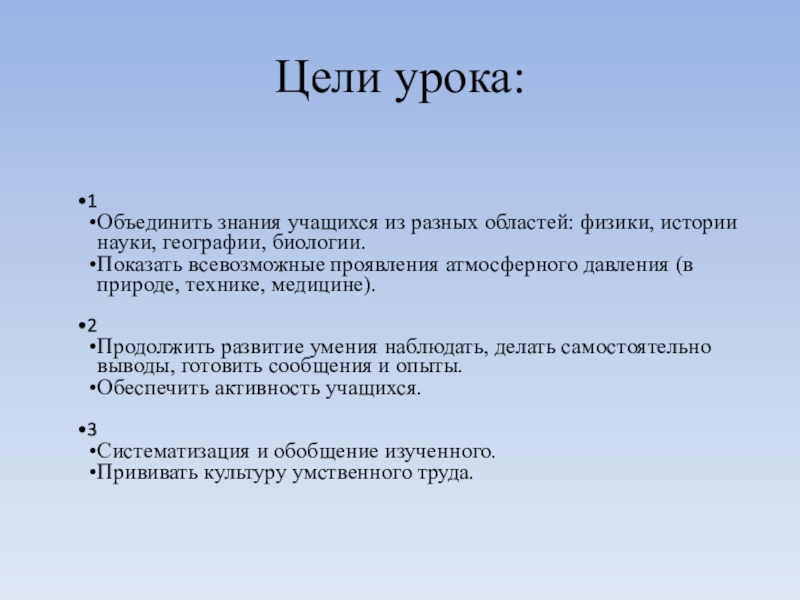 Цели урока:

•1
•Объединить знания учащихся из разных областей: физики, истории науки, географии, биологии.
•Показать всевозможные проявления атмосферного давления (в природе, технике, медицине).

•2
•Продолжить развитие умения наблюдать, делать самостоятельно выводы, готовить сообщения и опыты.
•Обеспечить активность учащихся.

•3
•Систематизация и обобщение изученного.
•Прививать культуру умственного труда.